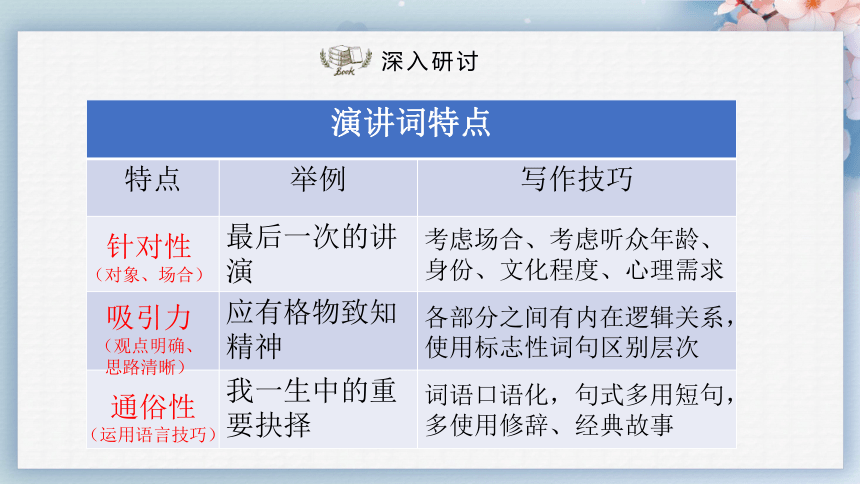 Book 深入研讨

| 演讲词特点 | | |
|---|---|---|
| 特点 | 举例 | 写作技巧 |
| 针对性（对象、场合） | 最后一次的讲演 | 考虑场合、考虑听众年龄、身份、文化程度、心理需求 |
| 吸引力（观点明确、思路清晰） | 应有格物致知精神 | 各部分之间有内在逻辑关系，使用标志性词句区别层次 |
| 通俗性（运用语言技巧） | 我一生中的重要抉择 | 词语口语化，句式多用短句，多使用修辞、经典故事 |